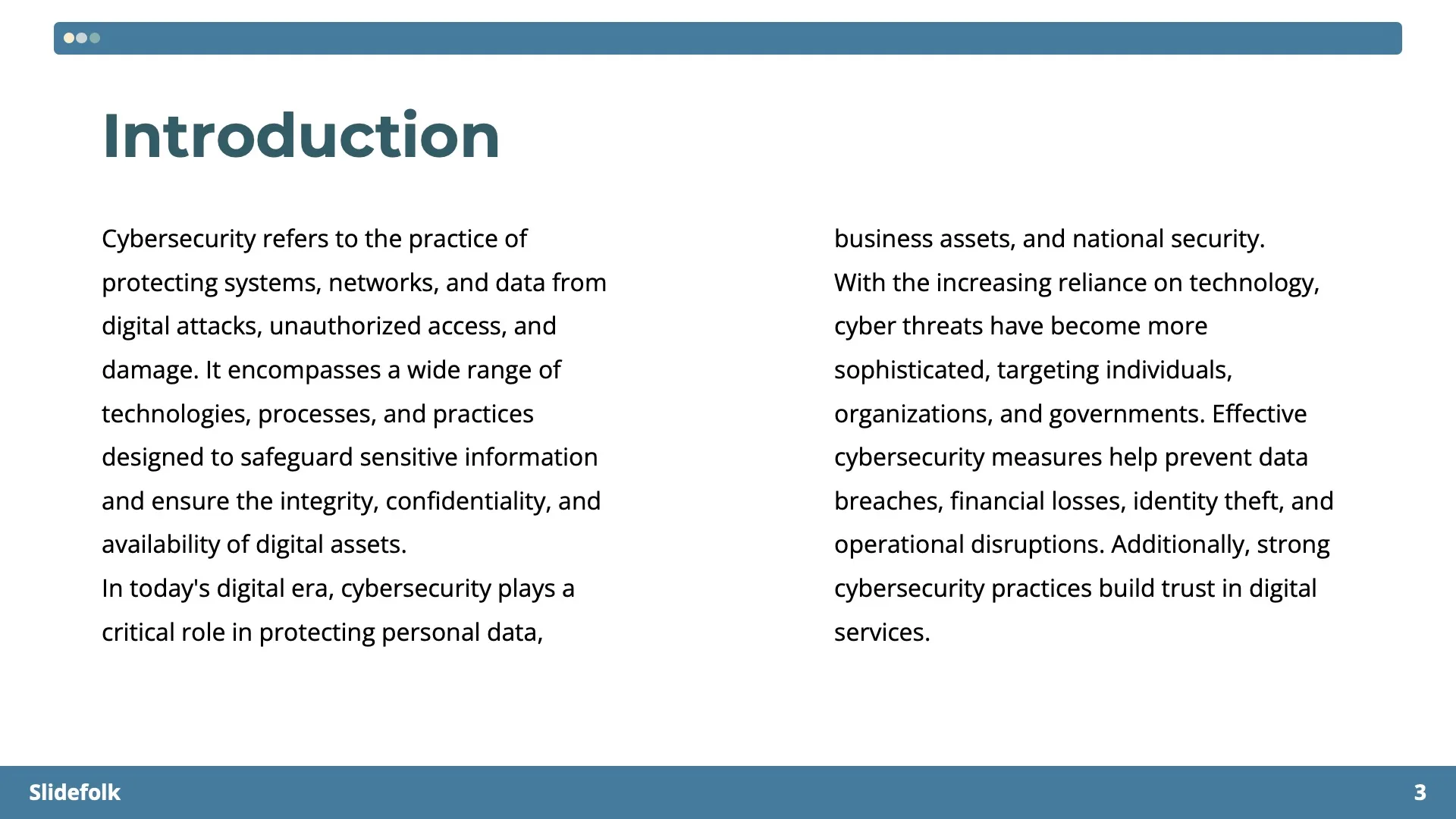 Introduction

Cybersecurity refers to the practice of protecting systems, networks, and data from digital attacks, unauthorized access, and damage. It encompasses a wide range of technologies, processes, and practices designed to safeguard sensitive information and ensure the integrity, confidentiality, and availability of digital assets.
In today's digital era, cybersecurity plays a critical role in protecting personal data, business assets, and national security.
With the increasing reliance on technology, cyber threats have become more sophisticated, targeting individuals, organizations, and governments. Effective cybersecurity measures help prevent data breaches, financial losses, identity theft, and operational disruptions. Additionally, strong cybersecurity practices build trust in digital services.

Slidefolk

3